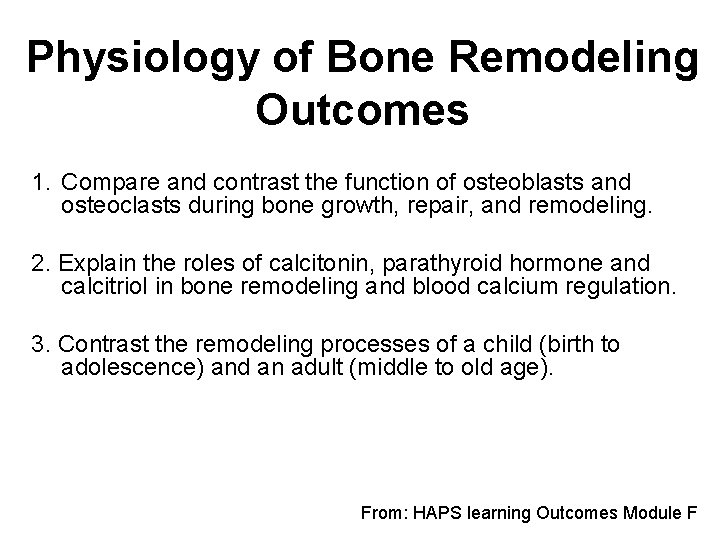 Physiology of Bone Remodeling Outcomes

1. Compare and contrast the function of osteoblasts and osteoclasts during bone growth, repair, and remodeling.

2. Explain the roles of calcitonin, parathyroid hormone and calcitriol in bone remodeling and blood calcium regulation.

3. Contrast the remodeling processes of a child (birth to adolescence) and an adult (middle to old age).

From: HAPS learning Outcomes Module F